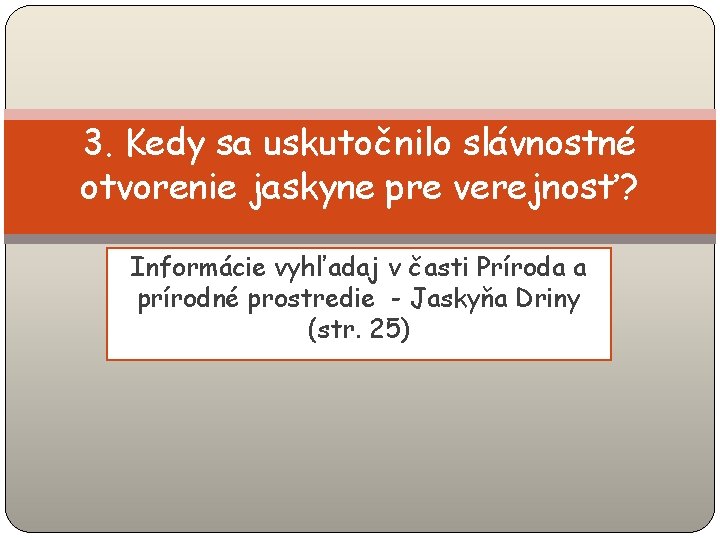 3. Kedy sa uskutočnilo slávnostné otvorenie jaskyne pre verejnosť?

Informácie vyhľadaj v časti Príroda a prírodné prostredie - Jaskyňa Driny (str. 25)